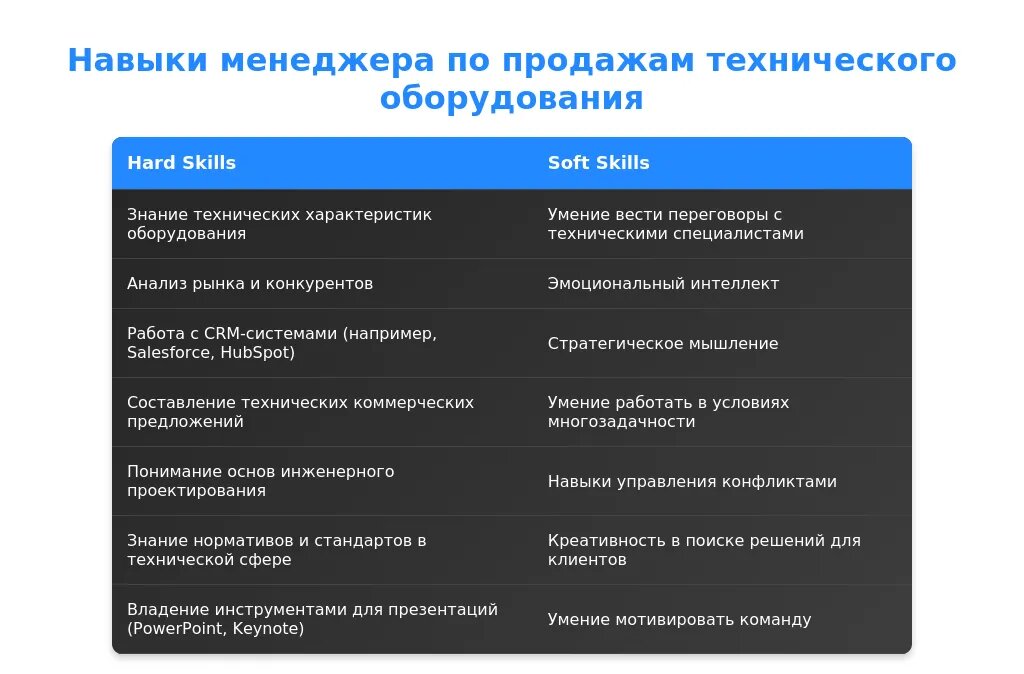 Навыки менеджера по продажам технического оборудования

| Hard Skills | Soft Skills |
|---|---|
| Знание технических характеристик оборудования | Умение вести переговоры с техническими специалистами |
| Анализ рынка и конкурентов | Эмоциональный интеллект |
| Работа с CRM-системами (например, Salesforce, HubSpot) | Стратегическое мышление |
| Составление технических коммерческих предложений | Умение работать в условиях многозадачности |
| Понимание основ инженерного проектирования | Навыки управления конфликтами |
| Знание нормативов и стандартов в технической сфере | Креативность в поиске решений для клиентов |
| Владение инструментами для презентаций (PowerPoint, Keynote) | Умение мотивировать команду |